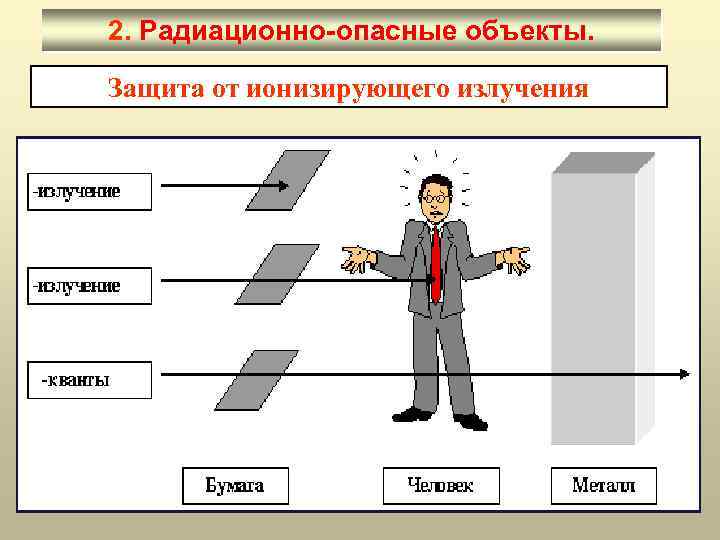 2. Радиационно-опасные объекты.

Защита от ионизирующего излучения

-излучение

-излучение

-кванты

Бумага

Человек

Металл